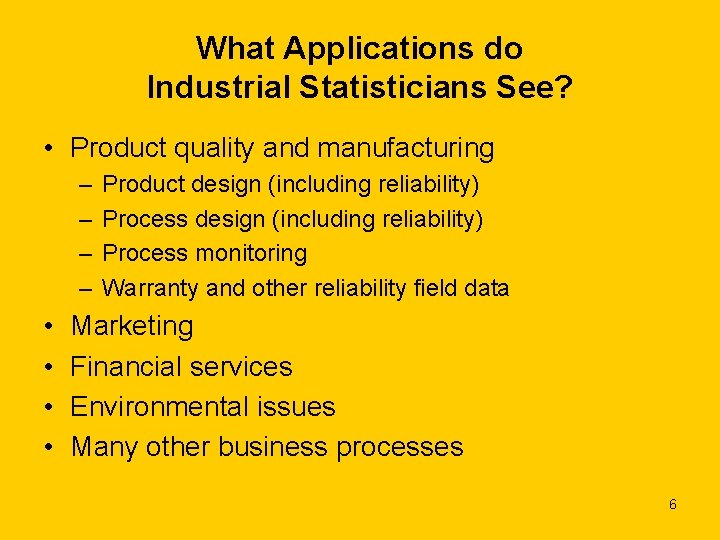 What Applications do Industrial Statisticians See?

• Product quality and manufacturing
  – Product design (including reliability)
  – Process design (including reliability)
  – Process monitoring
  – Warranty and other reliability field data
• Marketing
• Financial services
• Environmental issues
• Many other business processes

6